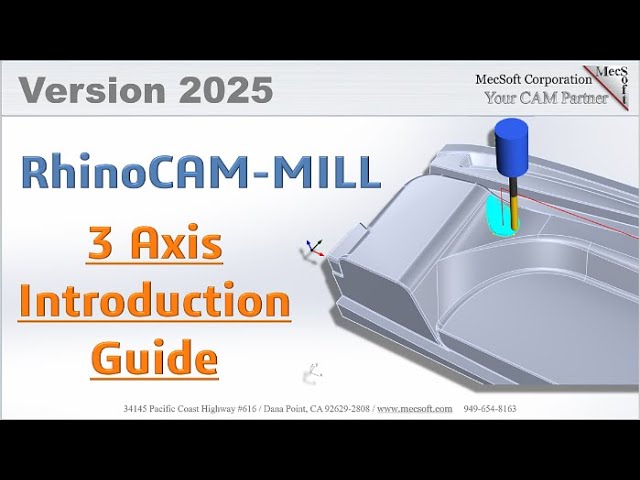 Version 2025

MecSoft Corporation
Your CAM Partner

MecSoft

RhinoCAM-MILL

3 Axis
Introduction
Guide

34145 Pacific Coast Highway #616 / Dana Point, CA 92629-2808 / www.mecsoft.com 949-654-8163